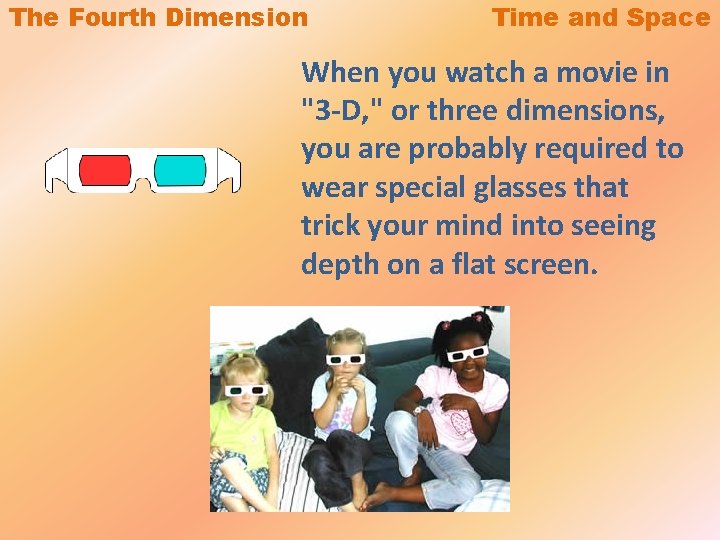 The Fourth Dimension

Time and Space

When you watch a movie in "3-D," or three dimensions, you are probably required to wear special glasses that trick your mind into seeing depth on a flat screen.